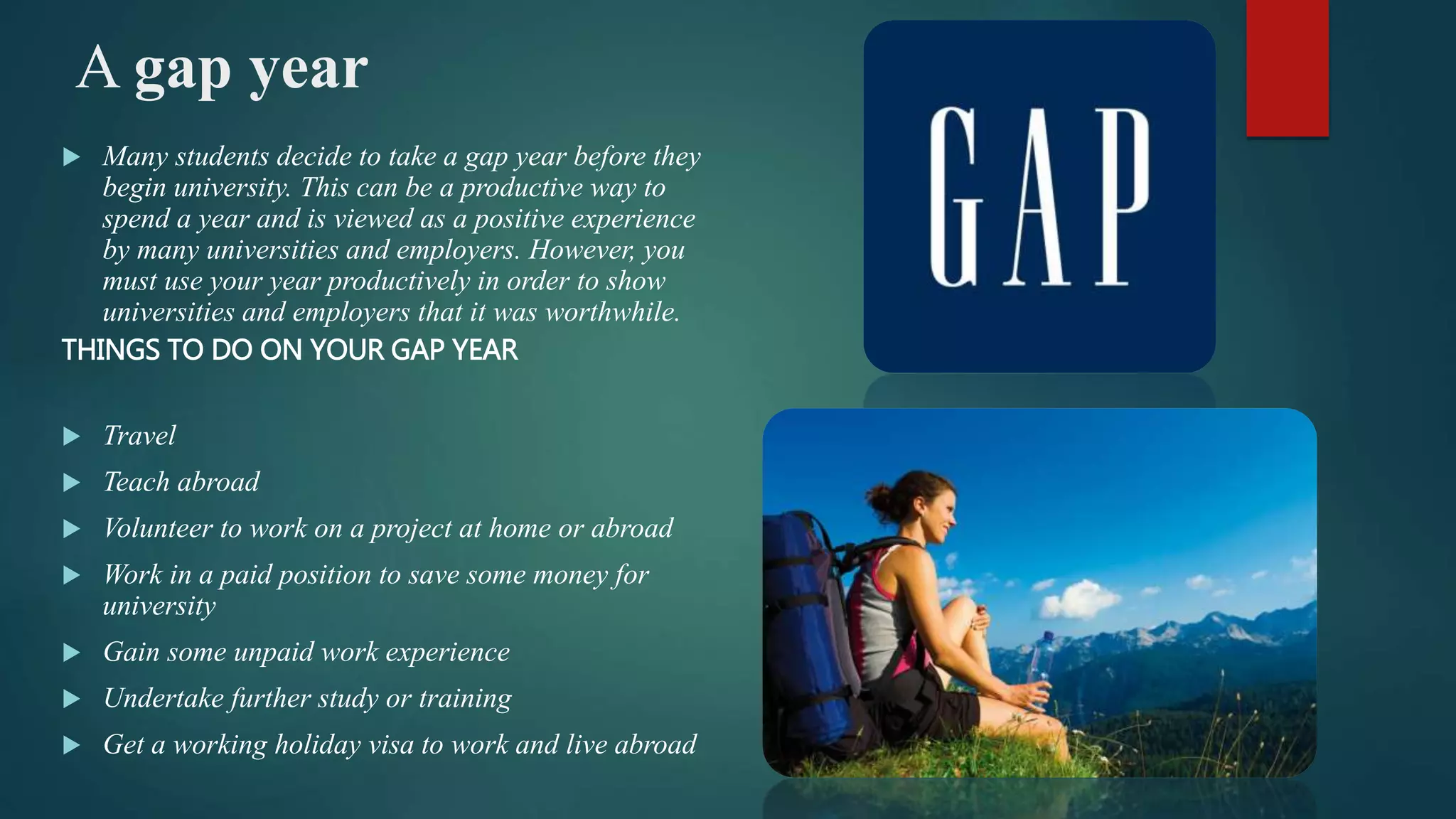 A gap year

Many students decide to take a gap year before they begin university. This can be a productive way to spend a year and is viewed as a positive experience by many universities and employers. However, you must use your year productively in order to show universities and employers that it was worthwhile.

THINGS TO DO ON YOUR GAP YEAR

Travel

Teach abroad

Volunteer to work on a project at home or abroad

Work in a paid position to save some money for university

Gain some unpaid work experience

Undertake further study or training

Get a working holiday visa to work and live abroad

GAP